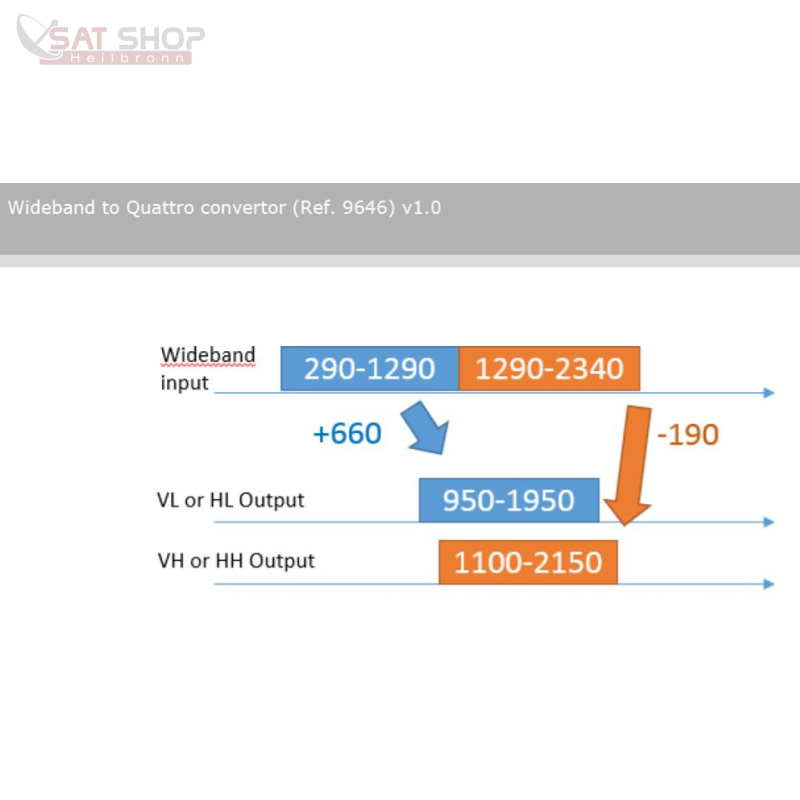 SAT SHOP
Heilbronn

Wideband to Quattro convertor (Ref. 9646) v1.0

Wideband input

290-1290

1290-2340

+660

-190

VL or HL Output

950-1950

VH or HH Output

1100-2150